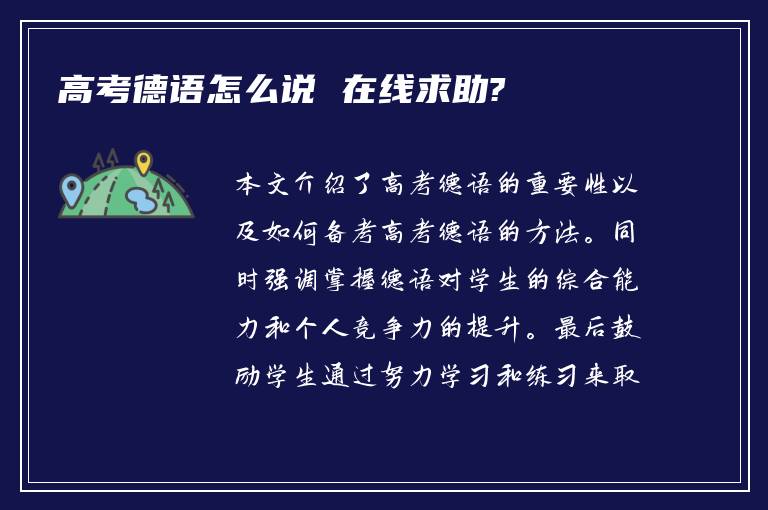 高考德语怎么说 在线求助?

本文介绍了高考德语的重要性以及如何备考高考德语的方法。同时强调掌握德语对学生的综合能力和个人竞争力的提升。最后鼓励学生通过努力学习和练习来取